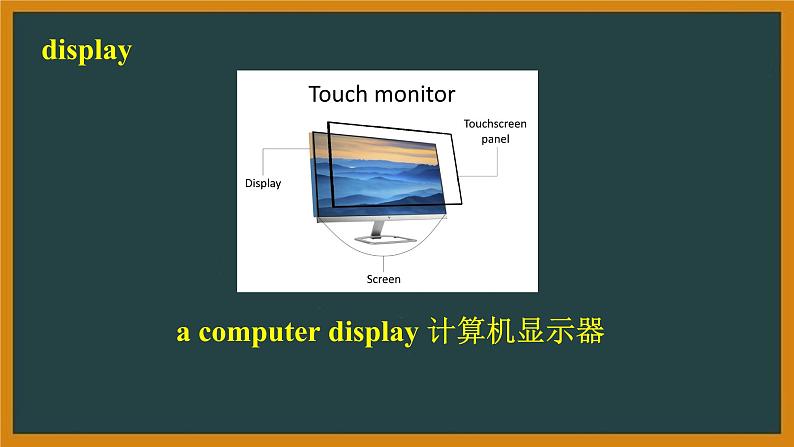 display

Touch monitor

Touchscreen panel

Display

Screen

a computer display 计算机显示器